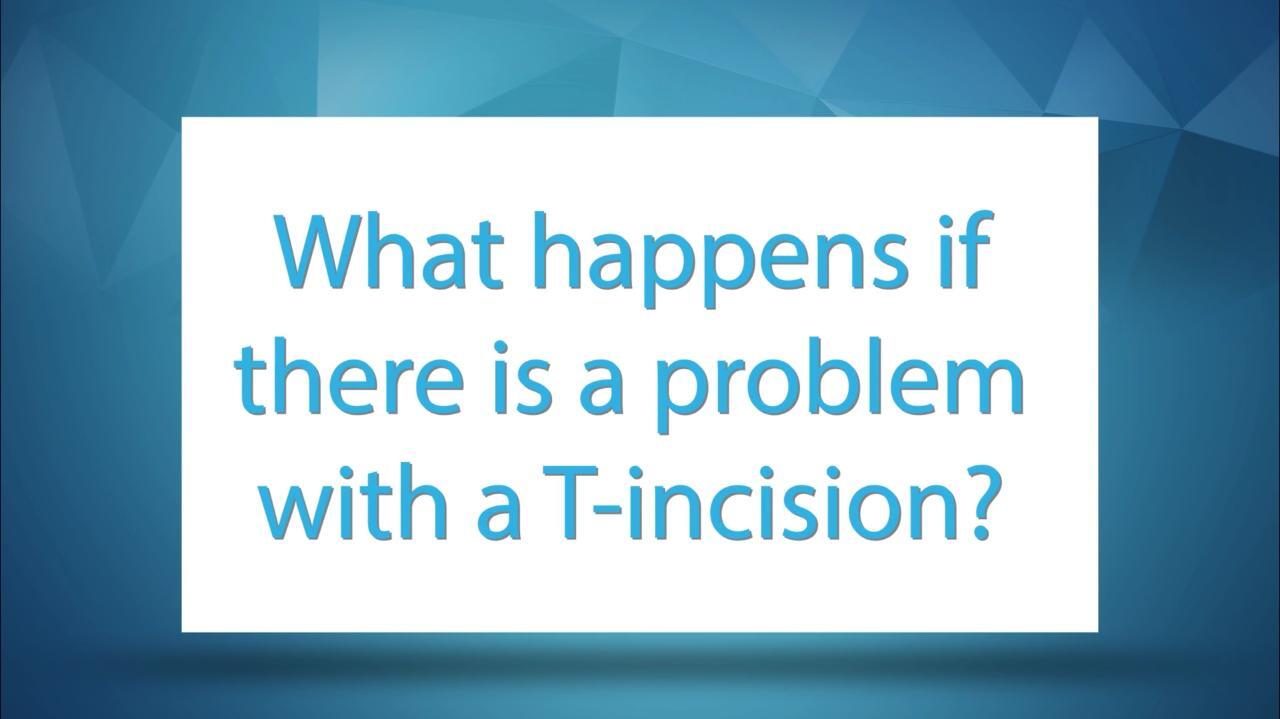 What happens if there is a problem with a T-incision?